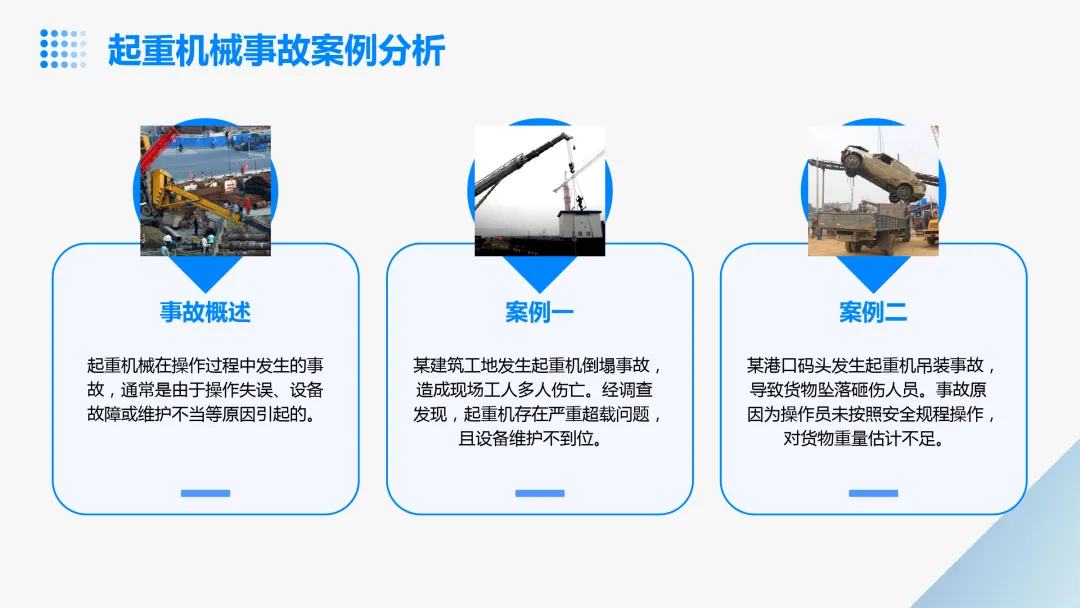 起重机械事故案例分析

事故概述

起重机械在操作过程中发生的事故，通常是由于操作失误、设备故障或维护不当等原因引起的。

案例一

某建筑工地发生起重机倒塌事故，造成现场工人多人伤亡。经调查发现，起重机存在严重超载问题，且设备维护不到位。

案例二

某港口码头发生起重机吊装事故，导致货物坠落砸伤人员。事故原因为操作员未按照安全规程操作，对货物重量估计不足。